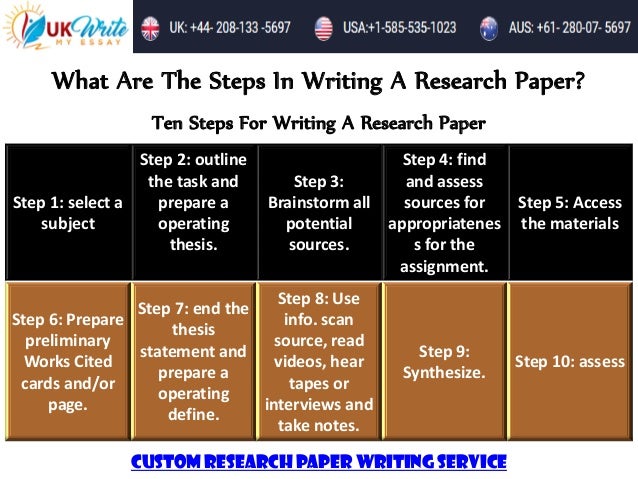 UK Write MY ESSAY

UK: +44- 208-133 -5697

USA:+1-585-535-1023

AUS: +61- 280-07- 5697

What Are The Steps In Writing A Research Paper?

Ten Steps For Writing A Research Paper

| Step 1: select a subject | Step 2: outline the task and prepare a operating thesis. | Step 3: Brainstorm all potential sources. | Step 4: find and assess sources for appropriateness for the assignment. | Step 5: Access the materials |
|---|---|---|---|---|
| Step 6: Prepare preliminary Works Cited cards and/or page. | Step 7: end the thesis statement and prepare a operating define. | Step 8: Use info. scan source, read videos, hear tapes or interviews and take notes. | Step 9: Synthesize. | Step 10: assess |

CUSTOM RESEARCH PAPER WRITING SERVICE